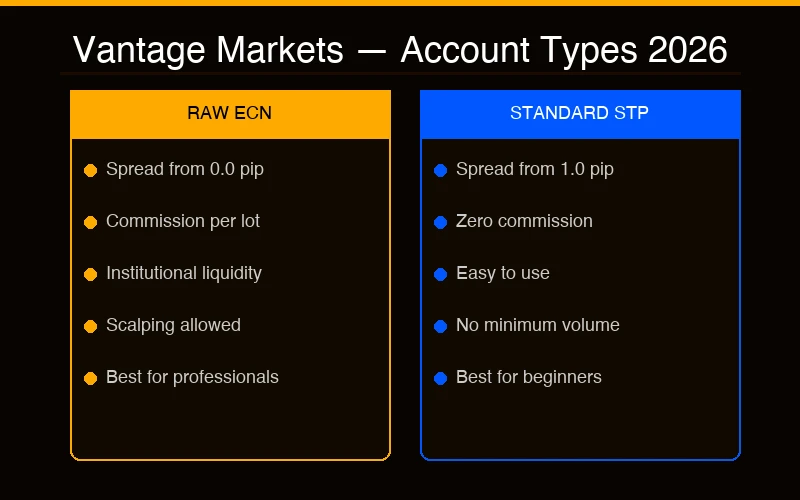 Vantage Markets — Account Types 2026

RAW ECN

Spread from 0.0 pip

Commission per lot

Institutional liquidity

Scalping allowed

Best for professionals

STANDARD STP

Spread from 1.0 pip

Zero commission

Easy to use

No minimum volume

Best for beginners